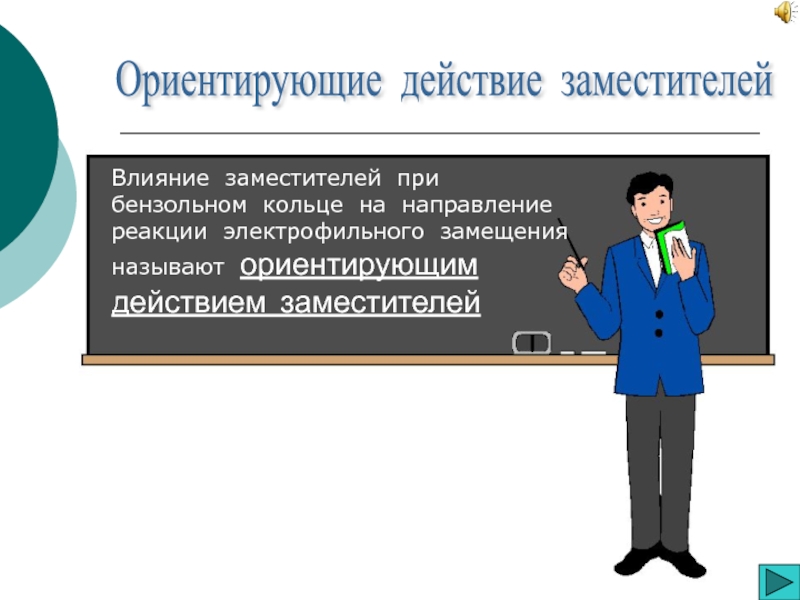 Ориентирующие действие заместителей

Влияние заместителей при бензольном кольце на направление реакции электрофильного замещения называют ориентирующим действием заместителей